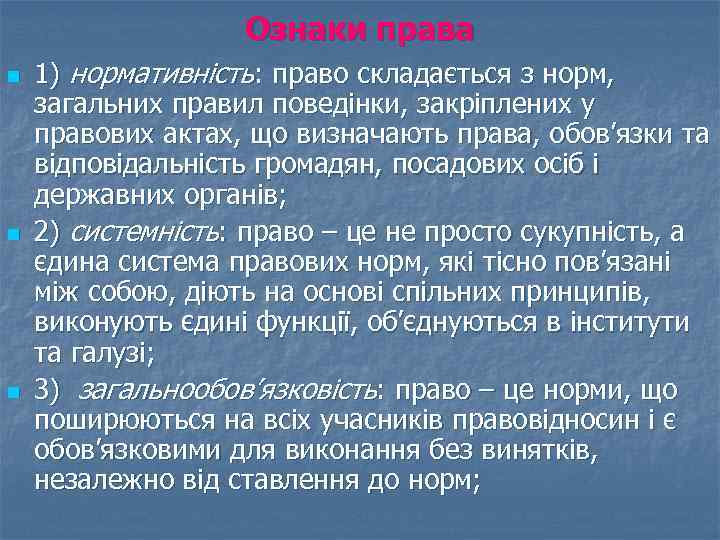 Ознаки права

1) нормативність: право складається з норм, загальних правил поведінки, закріплених у правових актах, що визначають права, обов'язки та відповідальність громадян, посадових осіб і державних органів;

2) системність: право – це не просто сукупність, а єдина система правових норм, які тісно пов'язані між собою, діють на основі спільних принципів, виконують єдині функції, об'єднуються в інститути та галузі;

3) загальнообов'язковість: право – це норми, що поширюються на всіх учасників правовідносин і є обов'язковими для виконання без винятків, незалежно від ставлення до норм;